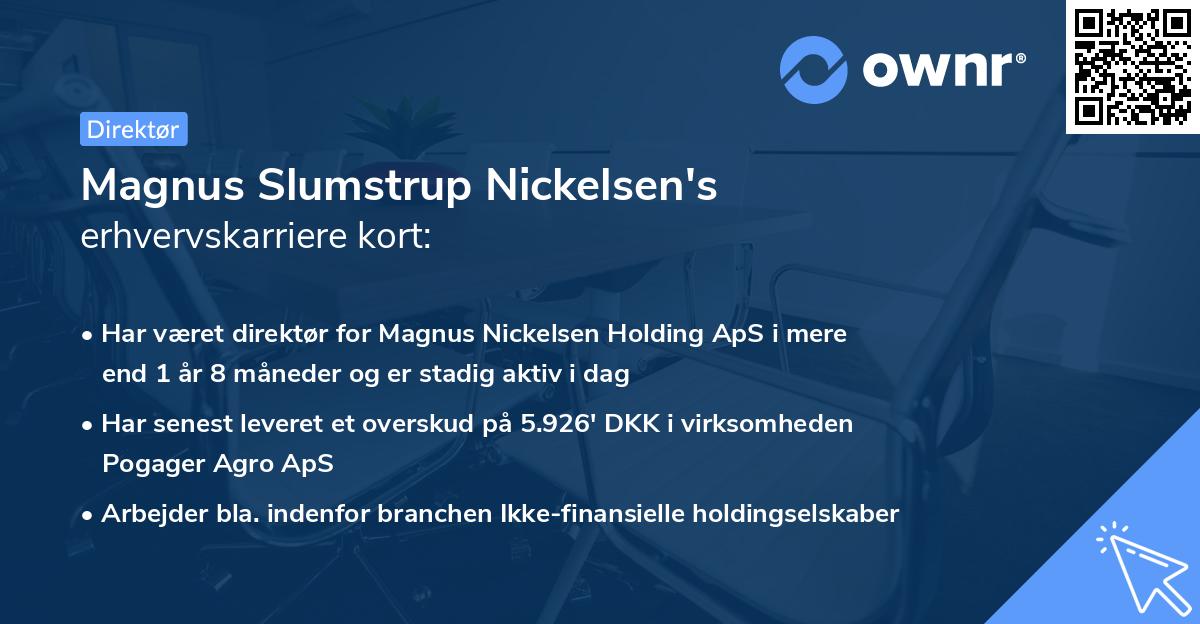 ownr®

Direktør

Magnus Slumstrup Nickelsen's erhvervskarriere kort:

• Har været direktør for Magnus Nickelsen Holding ApS i mere end 1 år 8 måneder og er stadig aktiv i dag

• Har senest leveret et overskud på 5.926' DKK i virksomheden Pogager Agro ApS

• Arbejder bla. indenfor branchen Ikke-finansielle holdingselskaber